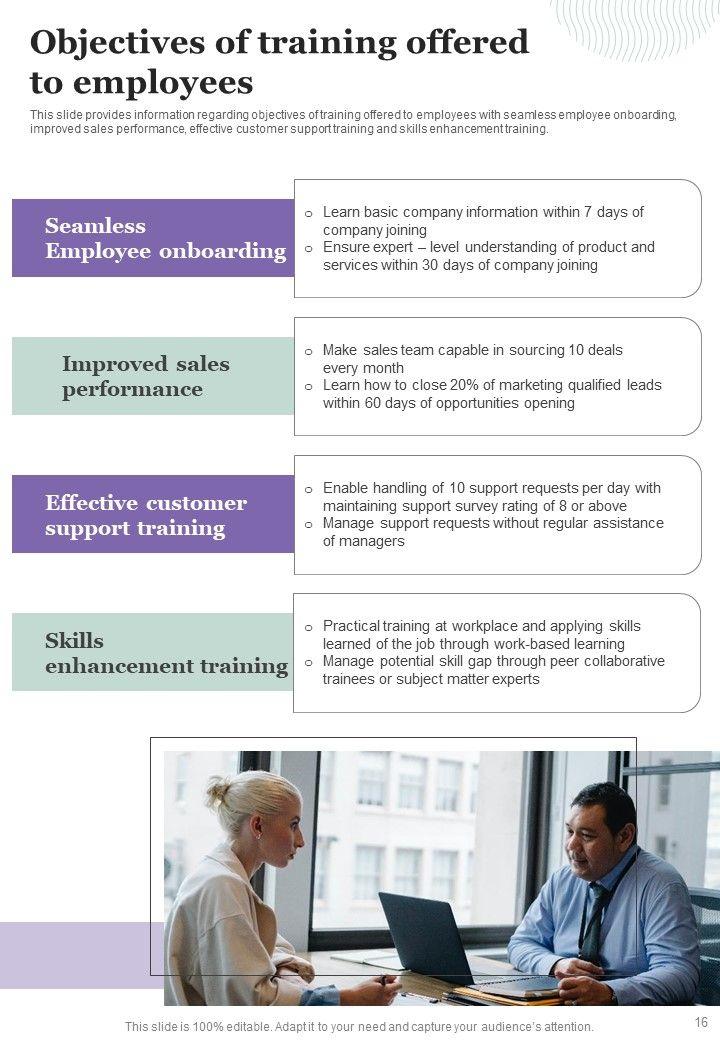 Objectives of training offered to employees

This slide provides information regarding objectives of training offered to employees with seamless employee onboarding, improved sales performance, effective customer support training and skills enhancement training.

Seamless Employee onboarding

o Learn basic company information within 7 days of company joining
o Ensure expert – level understanding of product and services within 30 days of company joining

Improved sales performance

o Make sales team capable in sourcing 10 deals every month
o Learn how to close 20% of marketing qualified leads within 60 days of opportunities opening

Effective customer support training

o Enable handling of 10 support requests per day with maintaining support survey rating of 8 or above
o Manage support requests without regular assistance of managers

Skills enhancement training

o Practical training at workplace and applying skills learned of the job through work-based learning
o Manage potential skill gap through peer collaborative trainees or subject matter experts

This slide is 100% editable. Adapt it to your need and capture your audience's attention.

16